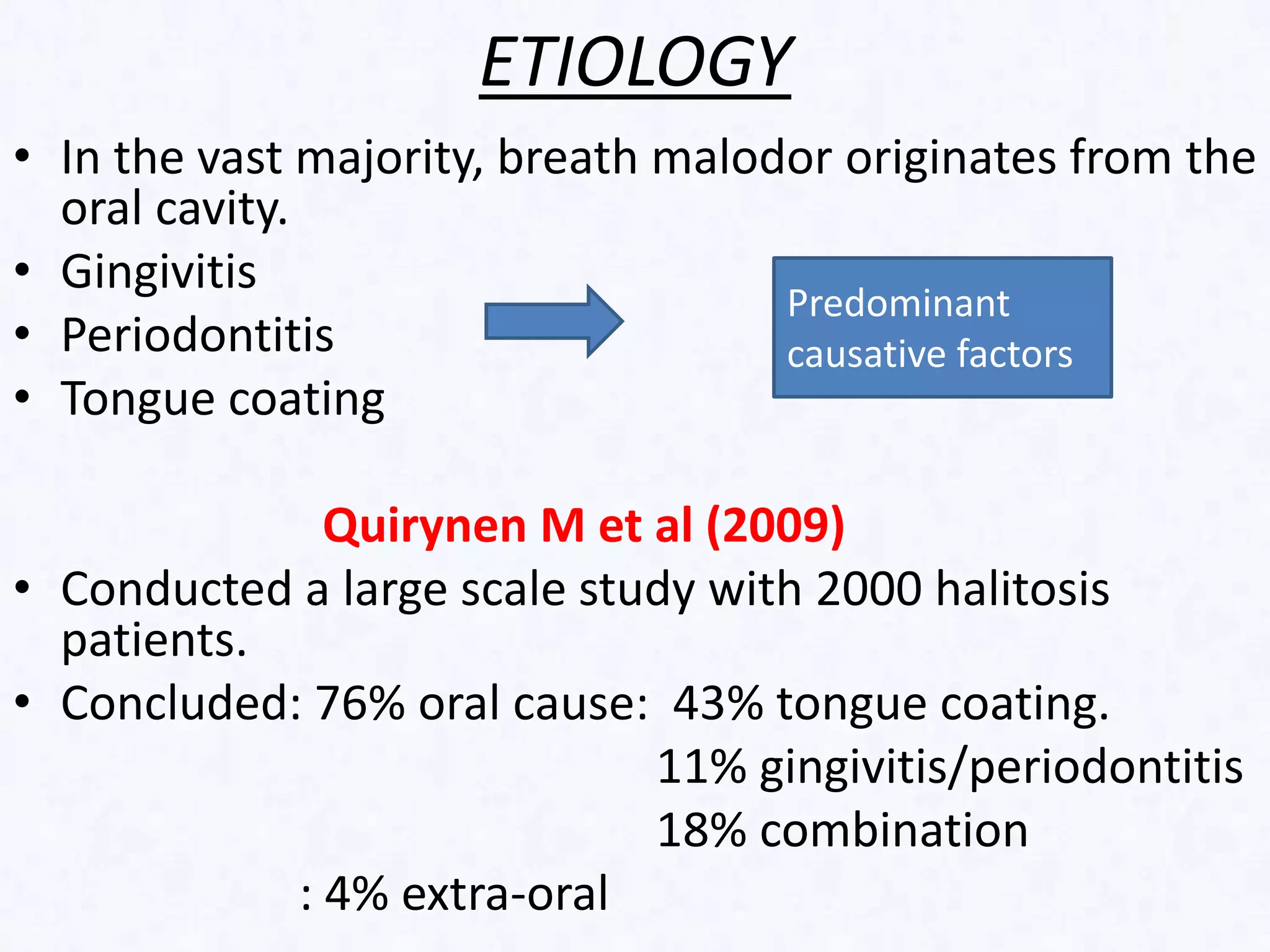 ETIOLOGY

• In the vast majority, breath malodor originates from the oral cavity.
• Gingivitis
• Periodontitis
• Tongue coating

Predominant causative factors

Quirynen M et al (2009)

• Conducted a large scale study with 2000 halitosis patients.
• Concluded: 76% oral cause: 43% tongue coating.
11% gingivitis/periodontitis
18% combination
: 4% extra-oral